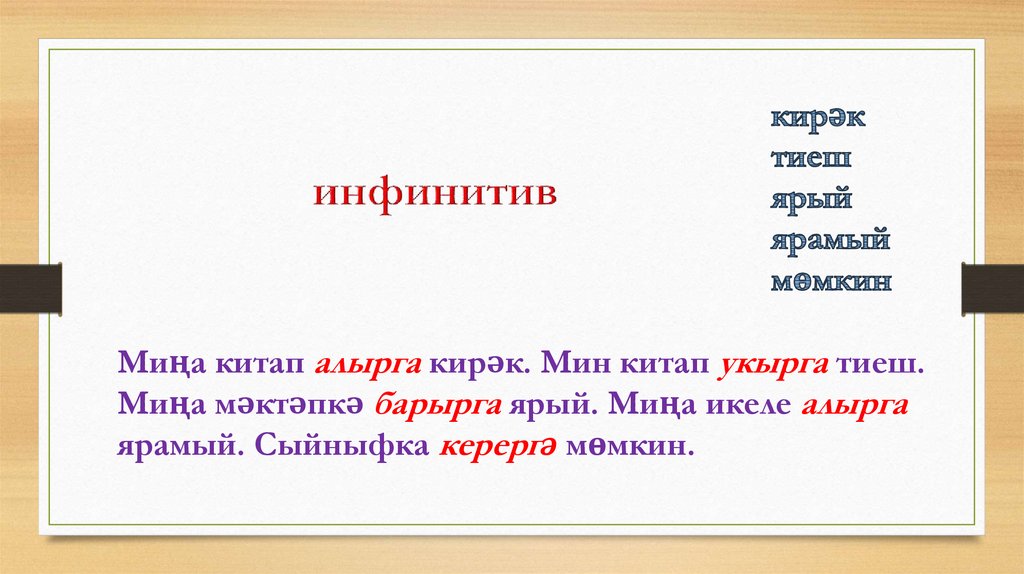 инфинитив

кирәк
тиеш
ярый
ярамый
мөмкин

Миңа китап алырга кирәк. Мин китап укырга тиеш. Миңа мәктәпкә барырга ярый. Миңа икеле алырга ярамый. Сыйныфка керергә мөмкин.